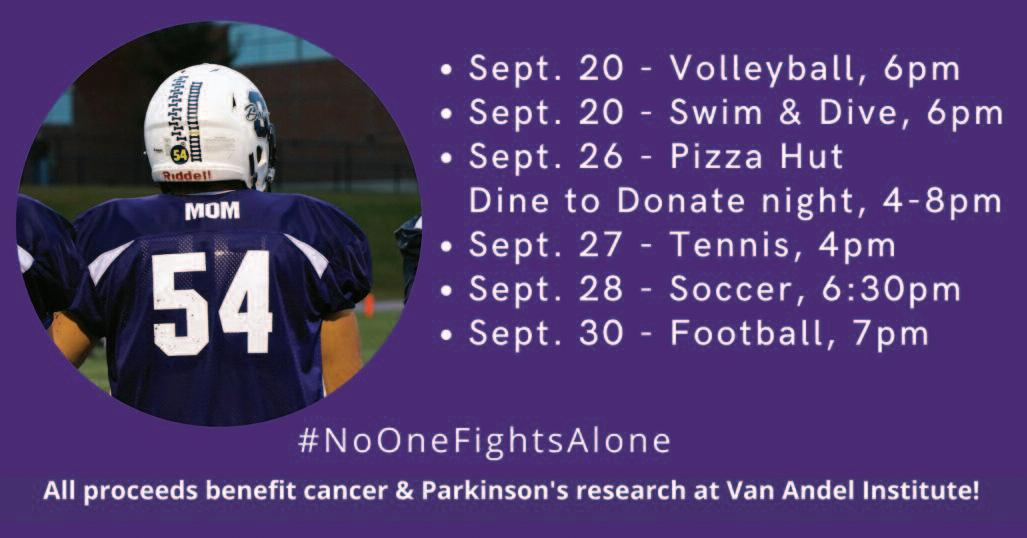 54
Riddell
MOM
54

• Sept. 20 - Volleyball, 6pm
• Sept. 20 - Swim & Dive, 6pm
• Sept. 26 - Pizza Hut Dine to Donate night, 4-8pm
• Sept. 27 - Tennis, 4pm
• Sept. 28 - Soccer, 6:30pm
• Sept. 30 - Football, 7pm

#NoOneFightsAlone

All proceeds benefit cancer & Parkinson's research at Van Andel Institute!